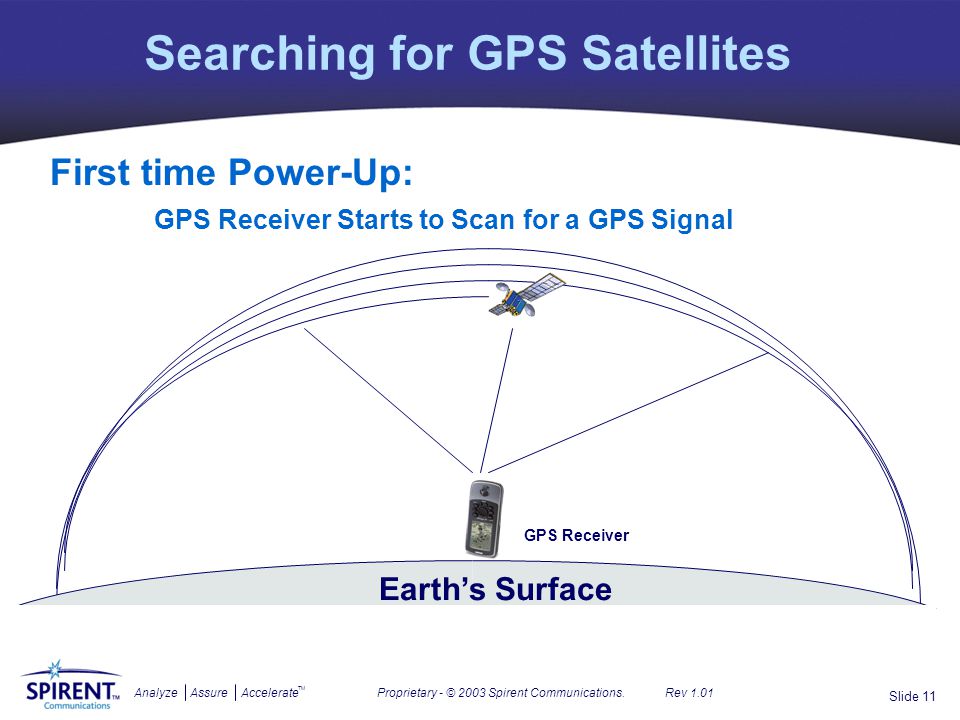 Searching for GPS Satellites

First time Power-Up:

GPS Receiver Starts to Scan for a GPS Signal

GPS Receiver

Earth's Surface

SPIRENT™ Communications

Analyze | Assure | Accelerate™

Proprietary - © 2003 Spirent Communications. Rev 1.01

Slide 11